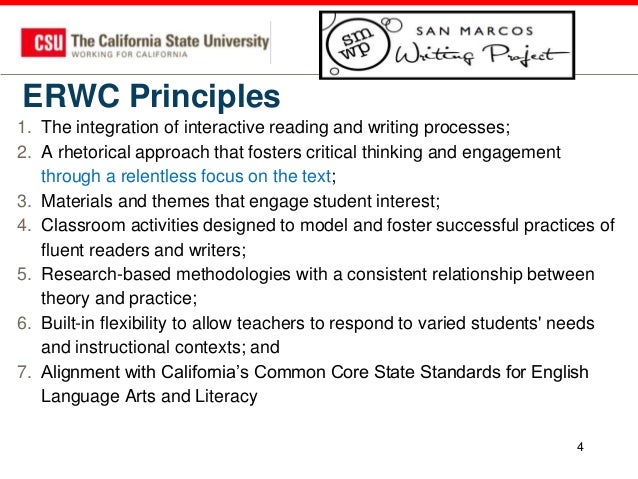 CSU The California State University
WORKING FOR CALIFORNIA

sm wp SAN MARCOS Writing Project

ERWC Principles

1. The integration of interactive reading and writing processes;
2. A rhetorical approach that fosters critical thinking and engagement through a relentless focus on the text;
3. Materials and themes that engage student interest;
4. Classroom activities designed to model and foster successful practices of fluent readers and writers;
5. Research-based methodologies with a consistent relationship between theory and practice;
6. Built-in flexibility to allow teachers to respond to varied students' needs and instructional contexts; and
7. Alignment with California's Common Core State Standards for English Language Arts and Literacy

4